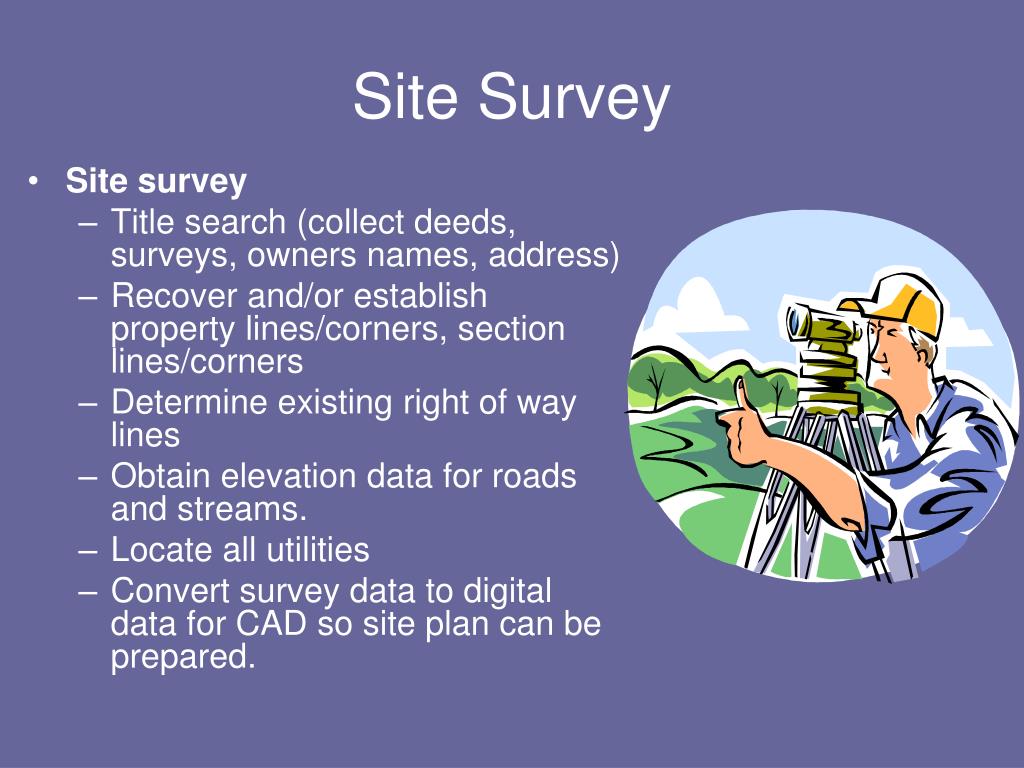 Site Survey

• Site survey
– Title search (collect deeds, surveys, owners names, address)
– Recover and/or establish property lines/corners, section lines/corners
– Determine existing right of way lines
– Obtain elevation data for roads and streams.
– Locate all utilities
– Convert survey data to digital data for CAD so site plan can be prepared.